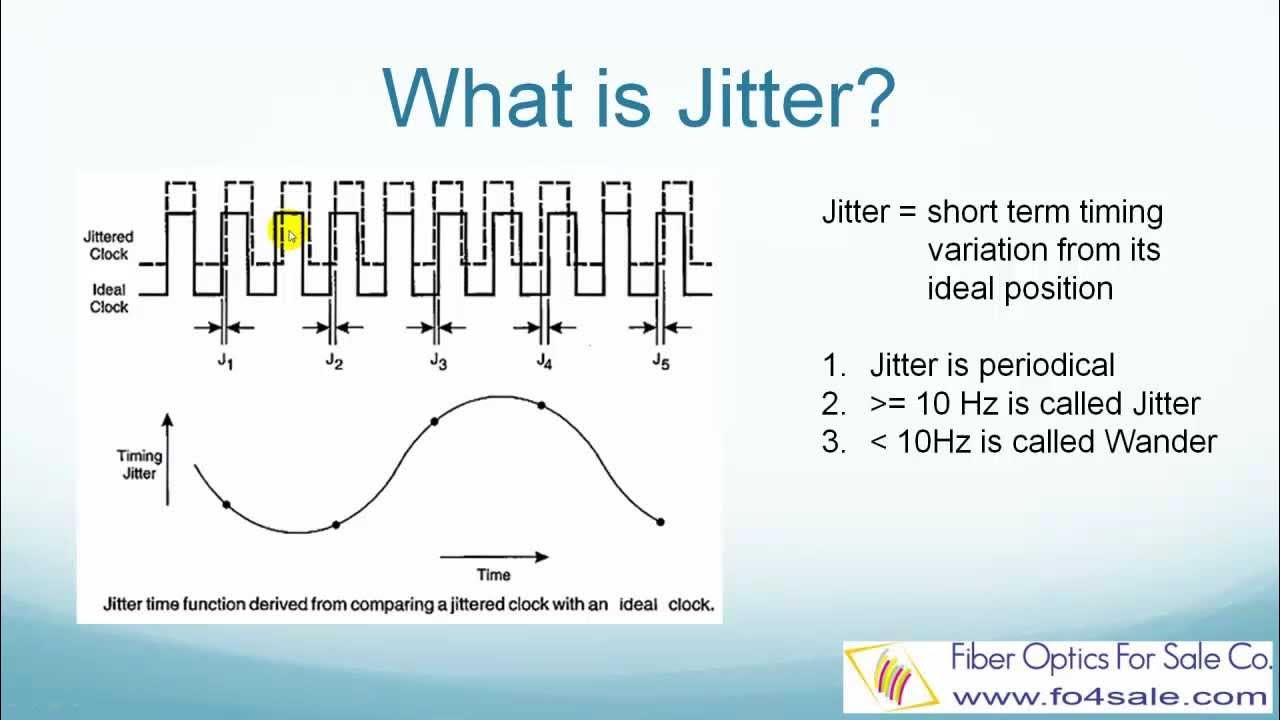 What is Jitter?

Jittered Clock

Ideal Clock

$J_1$ $J_2$ $J_3$ $J_4$ $J_5$

Timing Jitter

Time

Jitter time function derived from comparing a jittered clock with an ideal clock.

Jitter = short term timing variation from its ideal position

1. Jitter is periodical
2. >= 10 Hz is called Jitter
3. < 10Hz is called Wander

Fiber Optics For Sale Co.
www.fo4sale.com